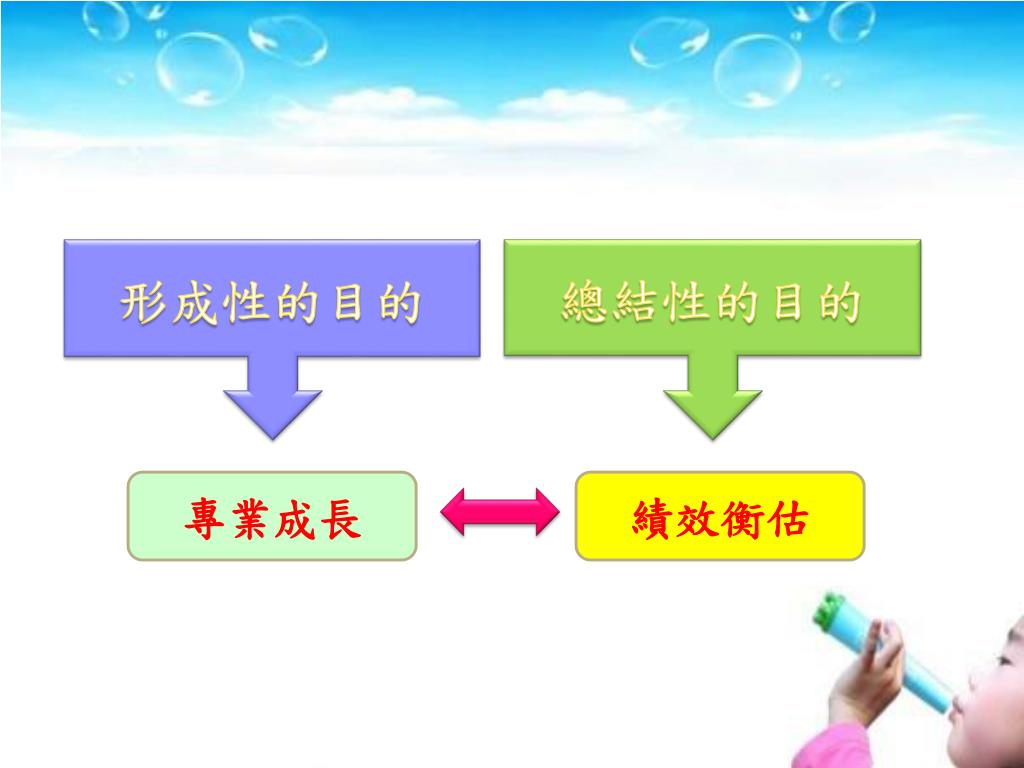 形成性的目的

總結性的目的

專業成長

績效衡估